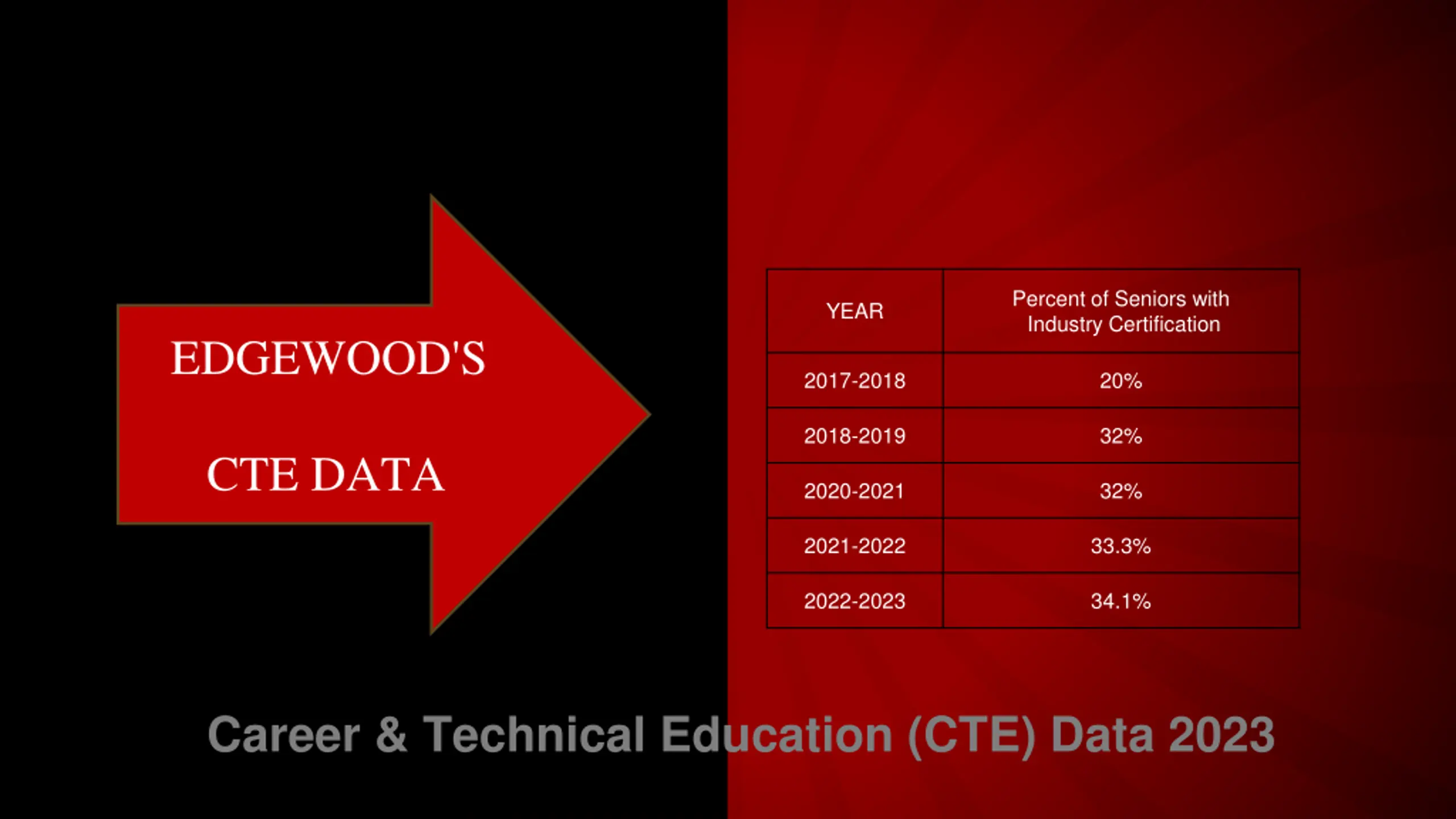 EDGEWOOD'S

CTE DATA

| YEAR | Percent of Seniors with Industry Certification |
|---|---|
| 2017-2018 | 20% |
| 2018-2019 | 32% |
| 2020-2021 | 32% |
| 2021-2022 | 33.3% |
| 2022-2023 | 34.1% |

Career & Technical Education (CTE) Data 2023